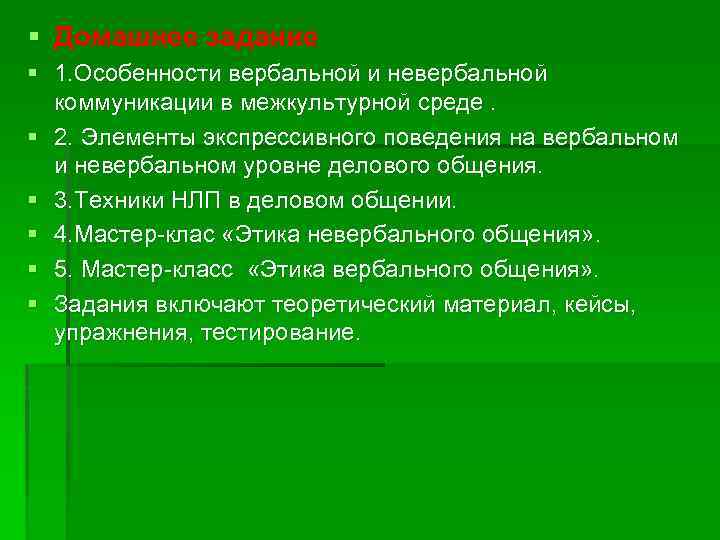 Домашнее задание

1.Особенности вербальной и невербальной коммуникации в межкультурной среде .

2. Элементы экспрессивного поведения на вербальном и невербальном уровне делового общения.

3.Техники НЛП в деловом общении.

4.Мастер-клас «Этика невербального общения».

5. Мастер-класс «Этика вербального общения».

Задания включают теоретический материал, кейсы, упражнения, тестирование.